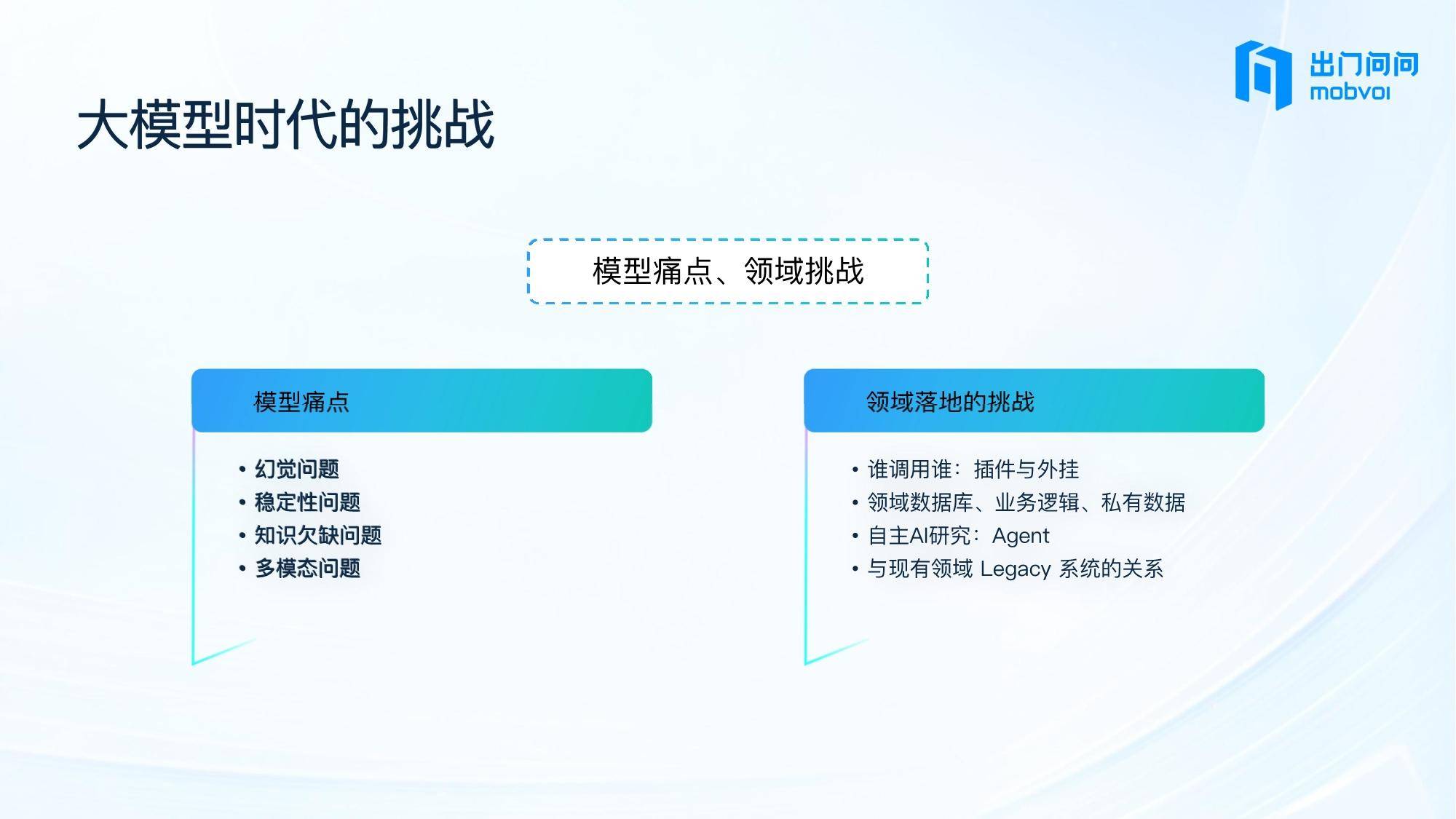 出门问问
mobvoi

大模型时代的挑战

模型痛点、领域挑战

模型痛点

• 幻觉问题
• 稳定性问题
• 知识欠缺问题
• 多模态问题

领域落地的挑战

• 谁调用谁：插件与外挂
• 领域数据库、业务逻辑、私有数据
• 自主AI研究：Agent
• 与现有领域 Legacy 系统的关系